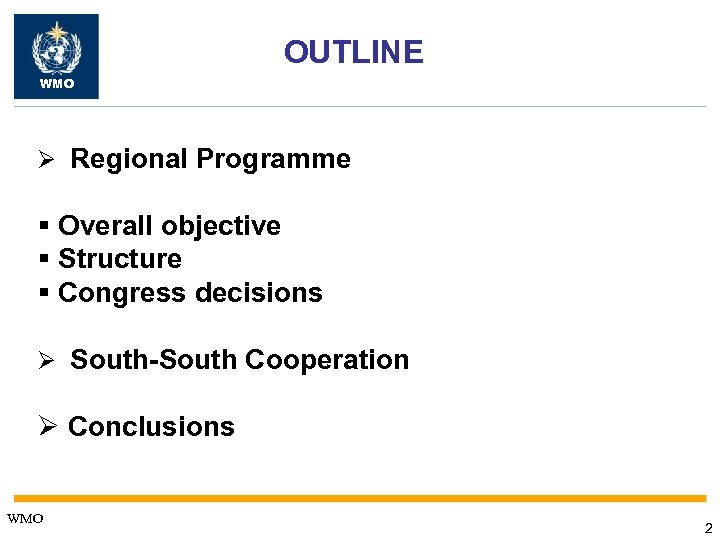 WMO

OUTLINE

➢ Regional Programme

▪ Overall objective
▪ Structure
▪ Congress decisions

➢ South-South Cooperation

➢ Conclusions

WMO

2